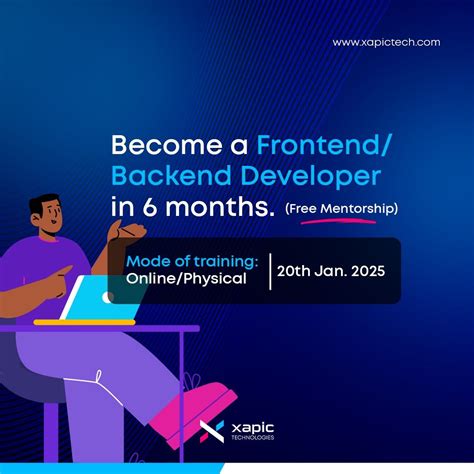 www.xapictech.com

Become a Frontend/ Backend Developer in 6 months. (Free Mentorship)

Mode of training: Online/Physical

20th Jan. 2025

xapic
TECHNOLOGIES